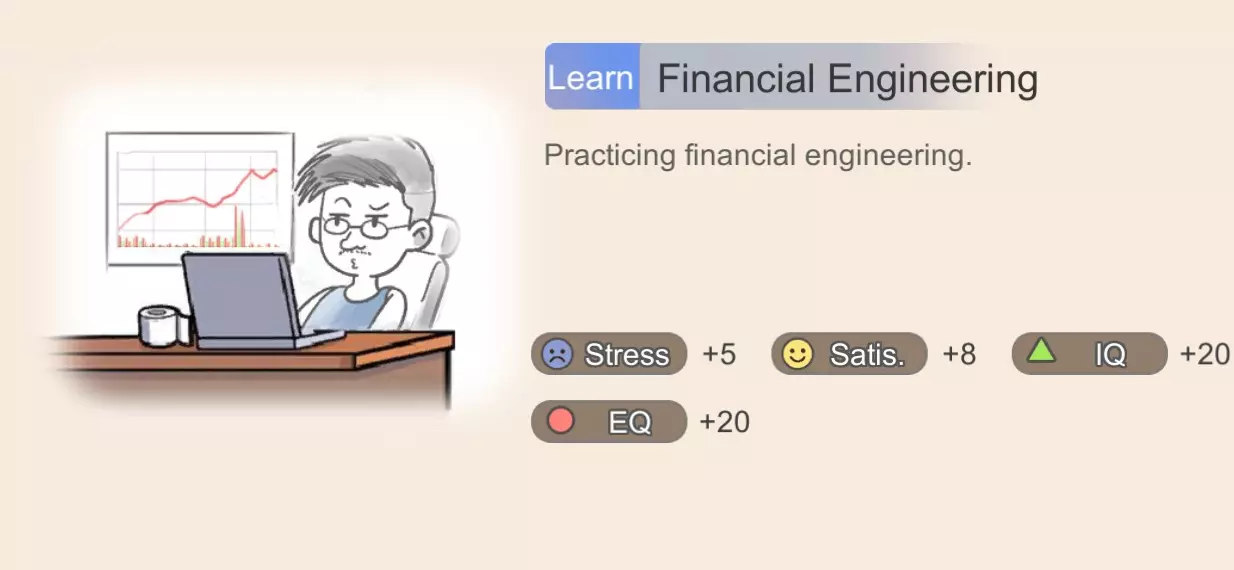 Learn Financial Engineering

Practicing financial engineering.

Stress +5 Satis. +8 IQ +20
EQ +20